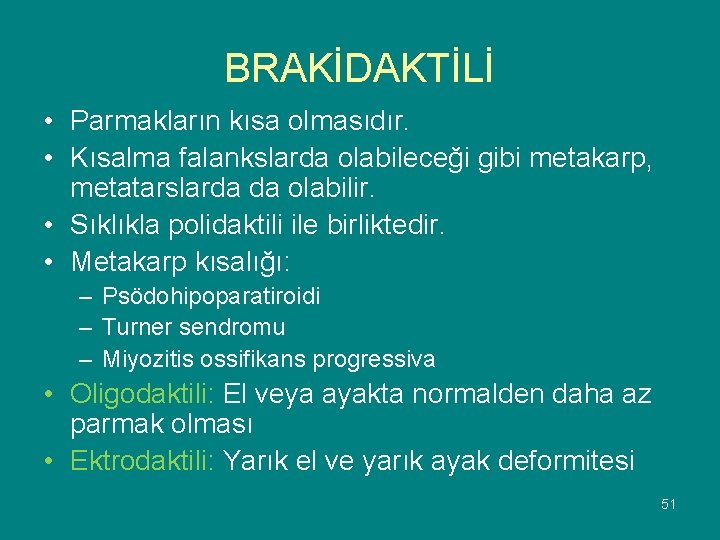 BRAKİDAKTİLİ

• Parmakların kısa olmasıdır.
• Kısalma falankslarda olabileceği gibi metakarp, metatarslarda da olabilir.
• Sıklıkla polidaktili ile birliktedir.
• Metakarp kısalığı:
– Psödohipoparatiroidi
– Turner sendromu
– Miyozitis ossifikans progressiva
• Oligodaktili: El veya ayakta normalden daha az parmak olması
• Ektrodaktili: Yarık el ve yarık ayak deformitesi

51